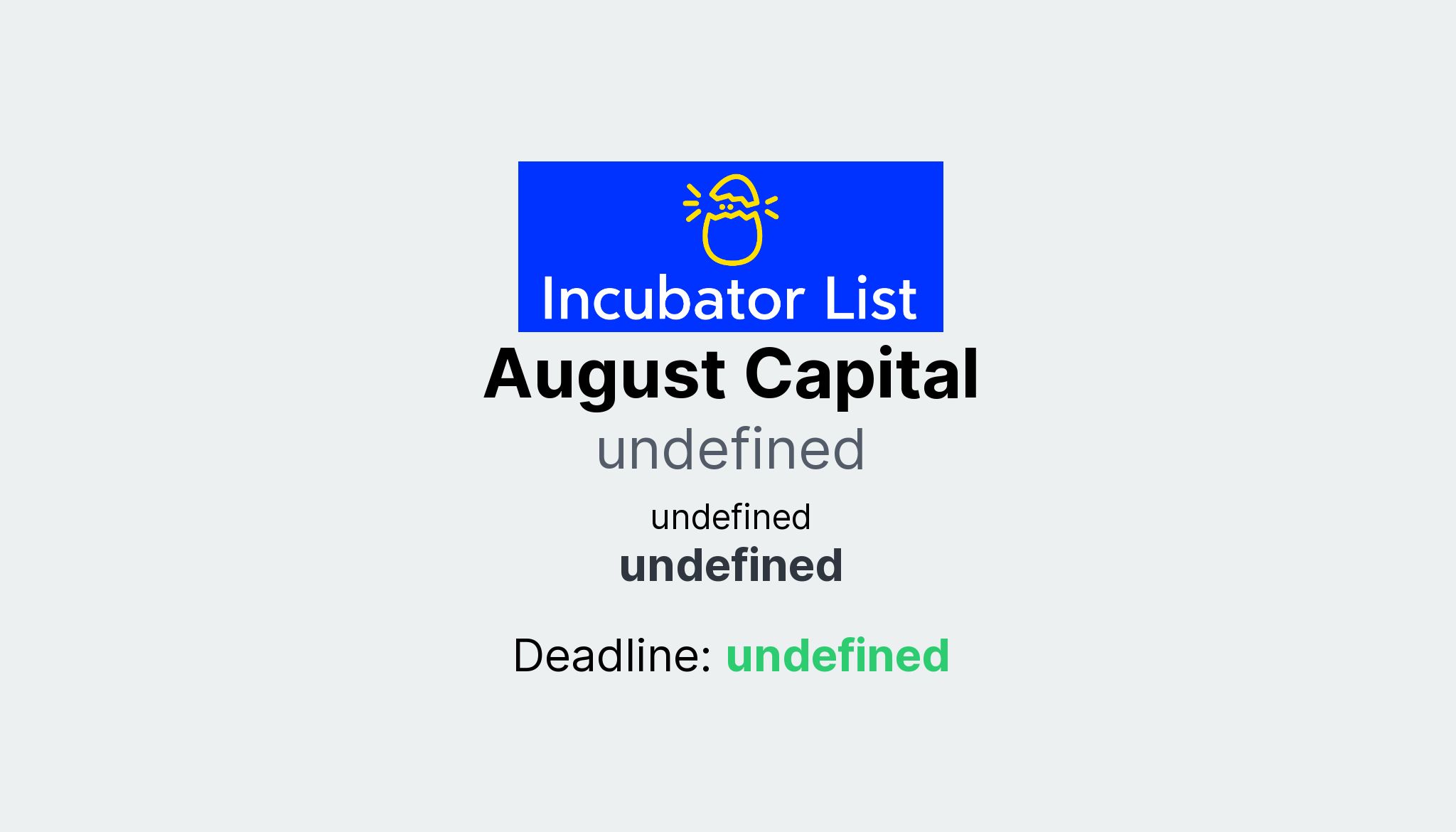 Incubator List

August Capital

undefined

undefined

undefined

Deadline: undefined